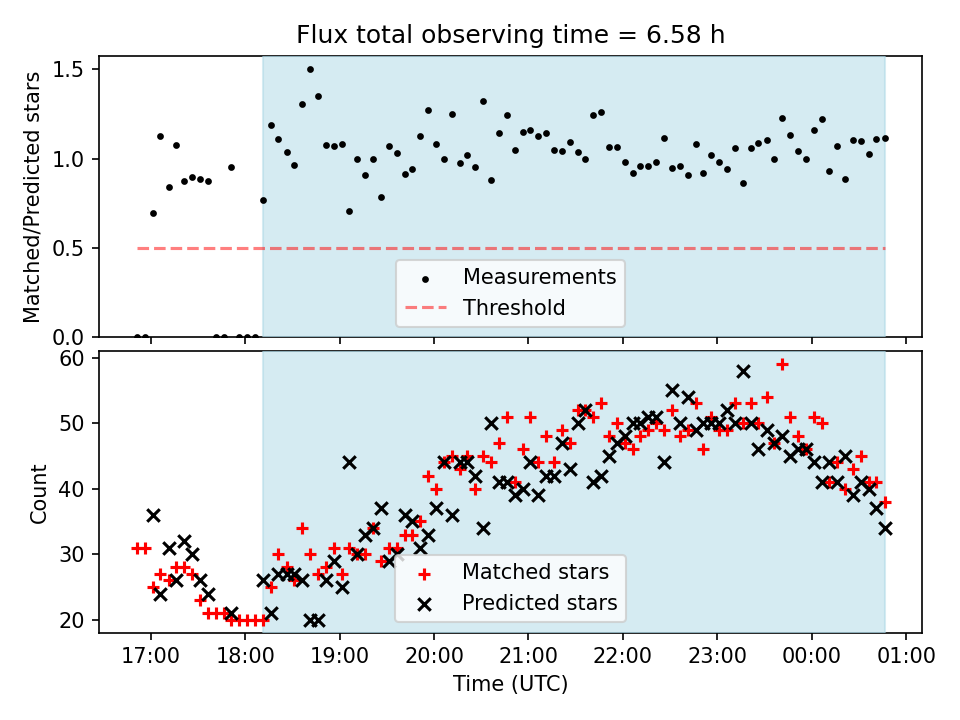 Flux total observing time = 6.58 h

Matched/Predicted stars

1.5
1.0
0.5
0.0

Measurements
Threshold

Count

60
50
40
30
20

Matched stars
Predicted stars

17:00
18:00
19:00
20:00
21:00
22:00
23:00
00:00
01:00

Time (UTC)